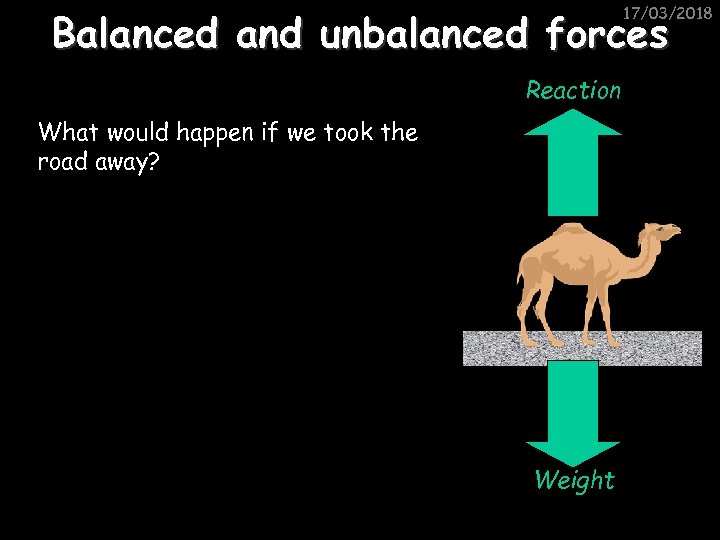 17/03/2018

Balanced and unbalanced forces

What would happen if we took the road away?

Reaction

Weight